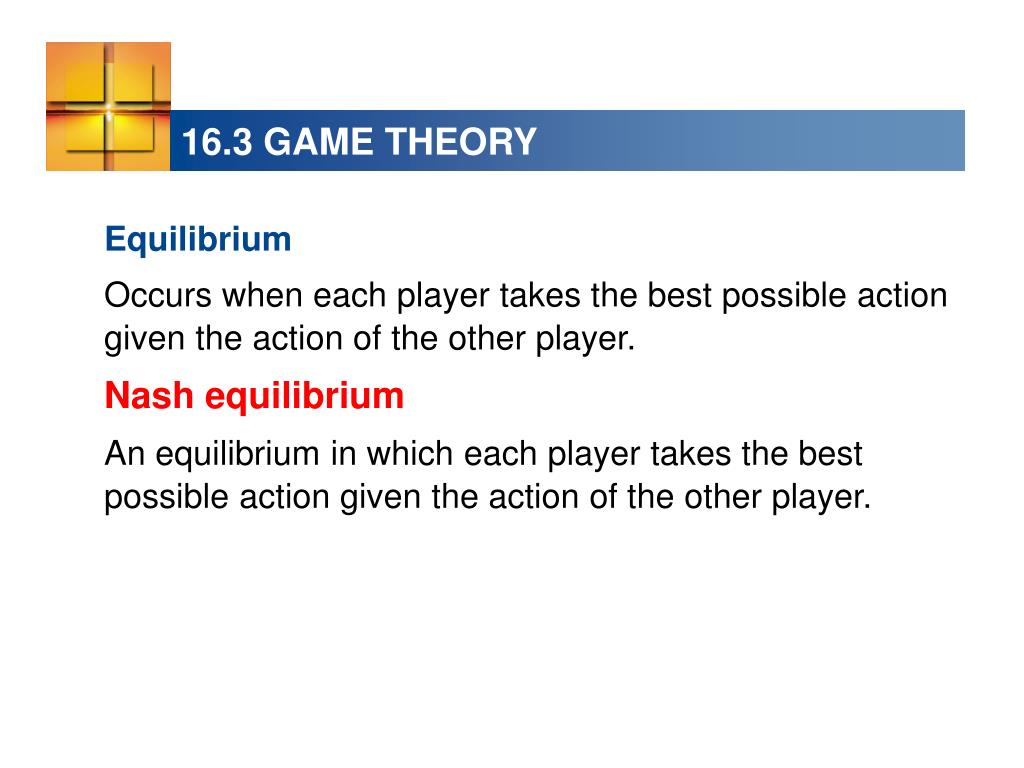 16.3 GAME THEORY

Equilibrium

Occurs when each player takes the best possible action given the action of the other player.

Nash equilibrium

An equilibrium in which each player takes the best possible action given the action of the other player.